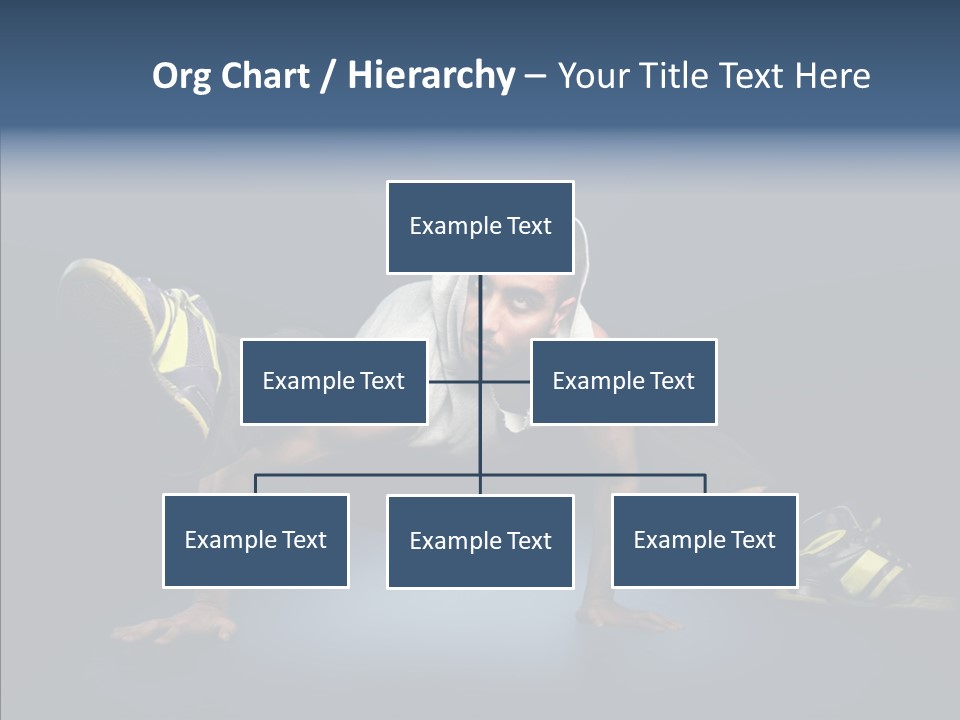 Org Chart / Hierarchy – Your Title Text Here

Example Text

Example Text

Example Text

Example Text

Example Text

Example Text